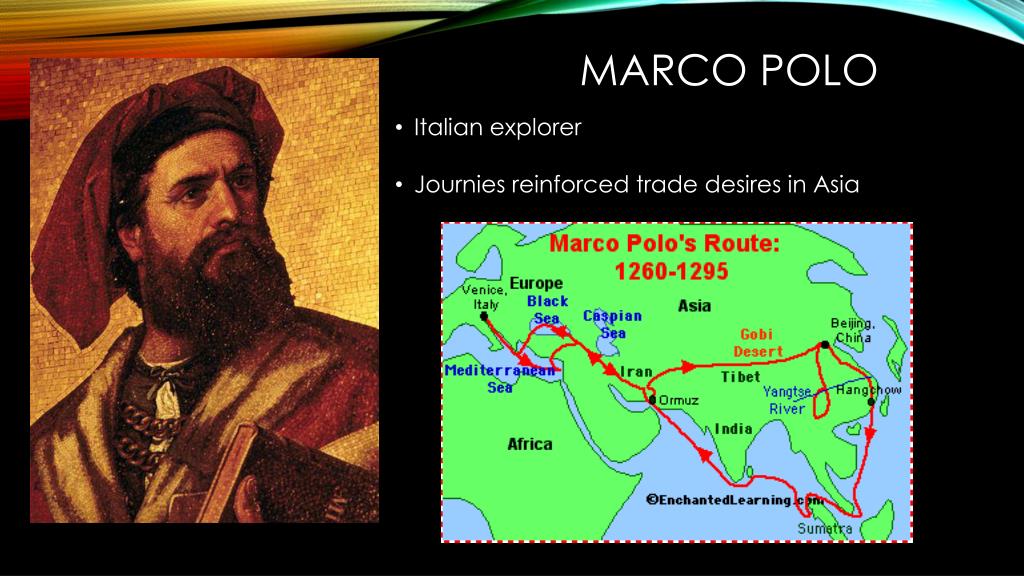 MARCO POLO

• Italian explorer

• Journies reinforced trade desires in Asia

Marco Polo's Route: 1260-1295

Venice, Italy

Europe

Black Sea

Caspian Sea

Asia

Gobi Desert

Beijing, China

Mediterranean Sea

Iran

Tibet

Yangtse River

Hangchow

Ormuz

India

Africa

©EnchantedLearning.com

Sumatra